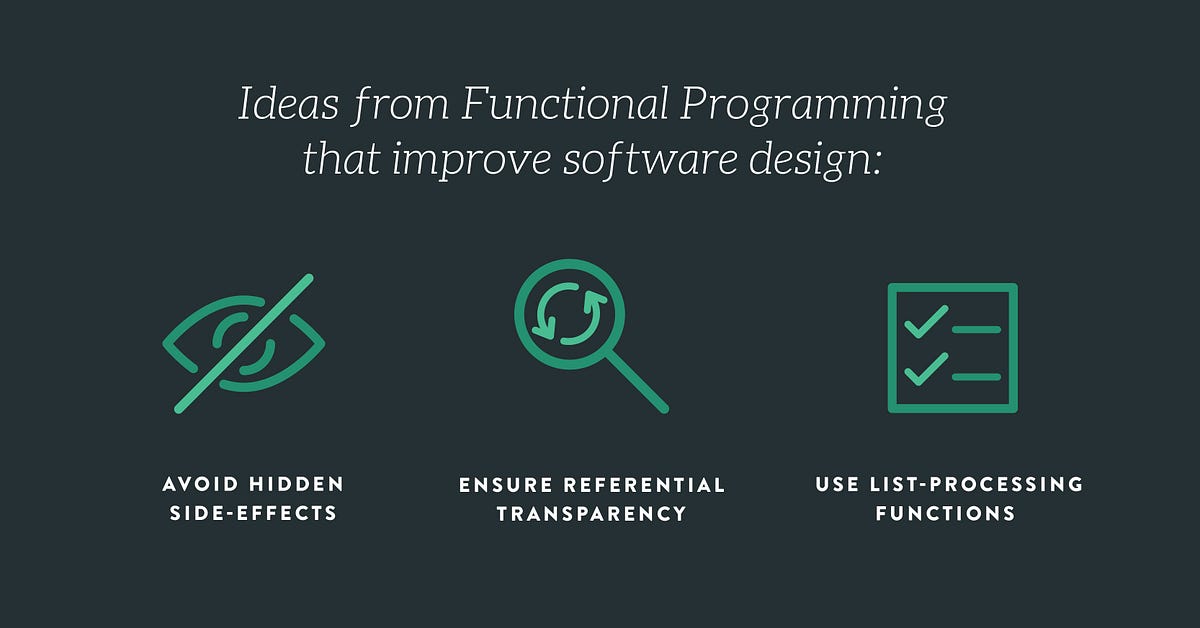 Ideas from Functional Programming that improve software design:

AVOID HIDDEN SIDE-EFFECTS

ENSURE REFERENTIAL TRANSPARENCY

USE LIST-PROCESSING FUNCTIONS